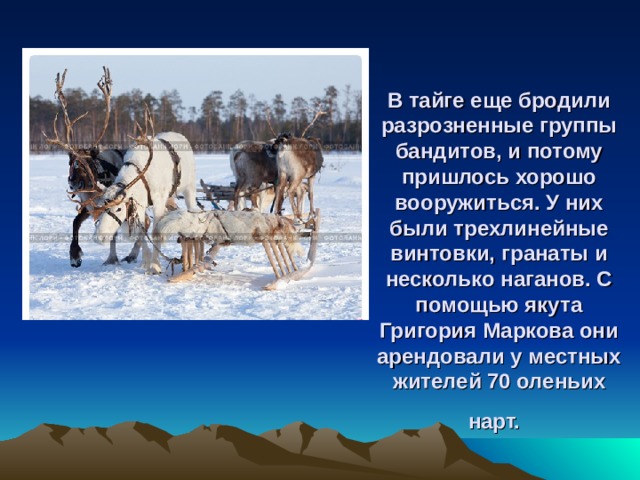 В тайге еще бродили разрозненные группы бандитов, и потому пришлось хорошо вооружиться. У них были трехлинейные винтовки, гранаты и несколько наганов. С помощью якута Григория Маркова они арендовали у местных жителей 70 оленьих

нарт.